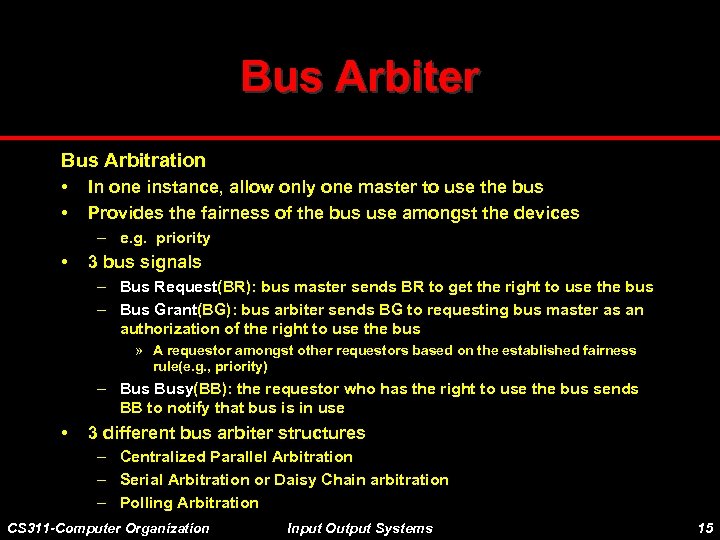 Bus Arbiter

Bus Arbitration

• In one instance, allow only one master to use the bus
• Provides the fairness of the bus use amongst the devices
  – e.g. priority
• 3 bus signals
  – Bus Request(BR): bus master sends BR to get the right to use the bus
  – Bus Grant(BG): bus arbiter sends BG to requesting bus master as an authorization of the right to use the bus
    » A requestor amongst other requestors based on the established fairness rule(e.g., priority)
  – Bus Busy(BB): the requestor who has the right to use the bus sends BB to notify that bus is in use
• 3 different bus arbiter structures
  – Centralized Parallel Arbitration
  – Serial Arbitration or Daisy Chain arbitration
  – Polling Arbitration

CS311-Computer Organization Input Output Systems 15